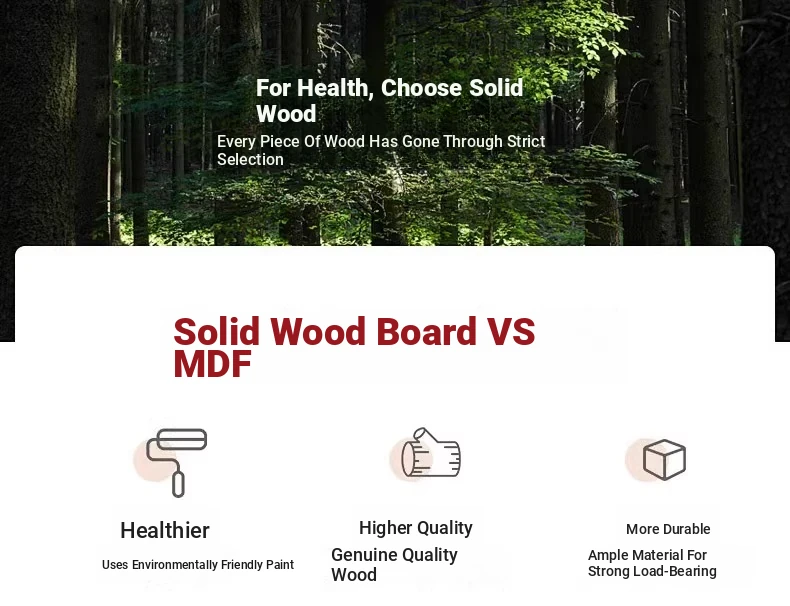 For Health, Choose Solid Wood

Every Piece Of Wood Has Gone Through Strict Selection

Solid Wood Board VS MDF

Healthier

Uses Environmentally Friendly Paint

Higher Quality

Genuine Quality Wood

More Durable

Ample Material For Strong Load-Bearing